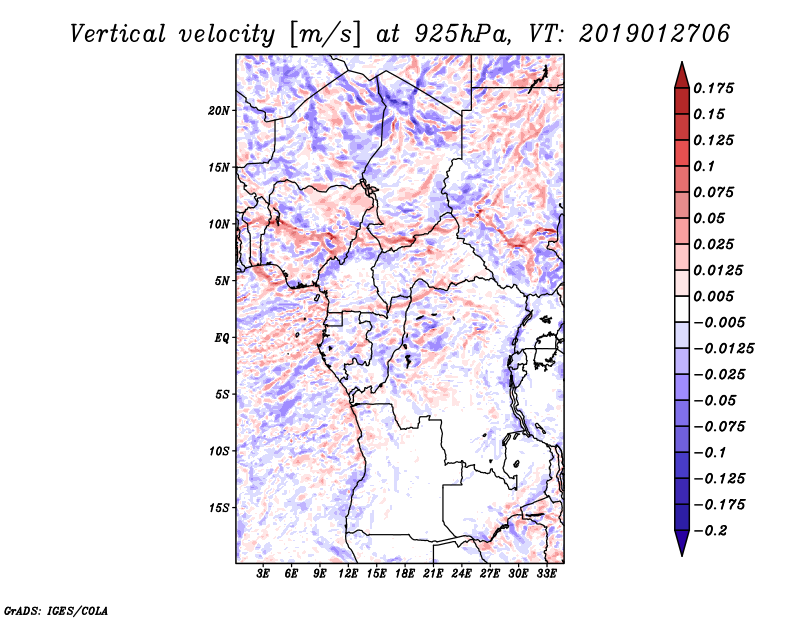 Vertical velocity [m/s] at 925hPa, VT: 2019012706

20N
15N
10N
5N
EQ
5S
10S
15S

3E 6E 9E 12E 15E 18E 21E 24E 27E 30E 33E

0.175
0.15
0.125
0.1
0.075
0.05
0.025
0.0125
0.005
−0.005
−0.0125
−0.025
−0.05
−0.075
−0.1
−0.125
−0.175
−0.2

GrADS: IGES/COLA